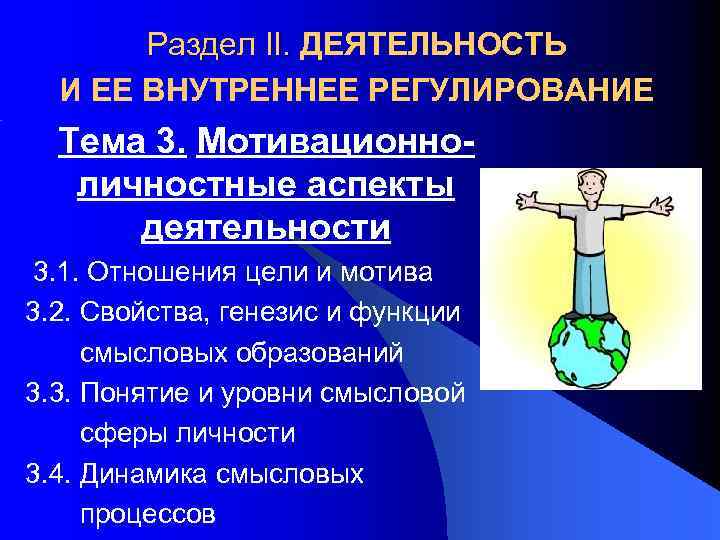 Раздел II. ДЕЯТЕЛЬНОСТЬ И ЕЕ ВНУТРЕННЕЕ РЕГУЛИРОВАНИЕ

Тема 3. Мотивационно-личностные аспекты деятельности

3.1. Отношения цели и мотива

3.2. Свойства, генезис и функции смысловых образований

3.3. Понятие и уровни смысловой сферы личности

3.4. Динамика смысловых процессов